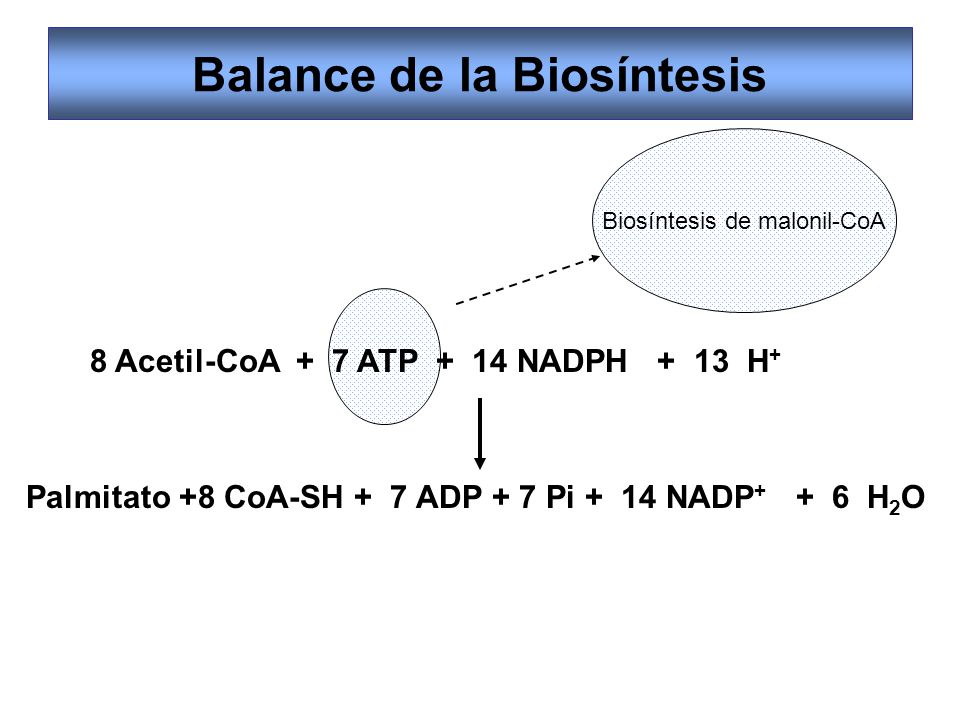 Balance de la Biosíntesis

Biosíntesis de malonil-CoA

8 Acetil-CoA + 7 ATP + 14 NADPH + 13 $H^+$

Palmitato +8 CoA-SH + 7 ADP + 7 Pi + 14 $NADP^+$ + 6 $H_2O$